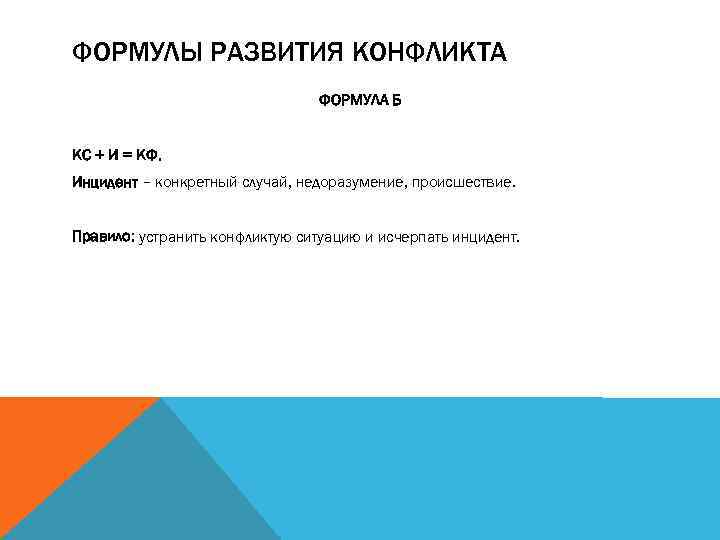 ФОРМУЛЫ РАЗВИТИЯ КОНФЛИКТА

ФОРМУЛА Б

КС + И = КФ.

Инцидент – конкретный случай, недоразумение, происшествие.

Правило: устранить конфликтую ситуацию и исчерпать инцидент.